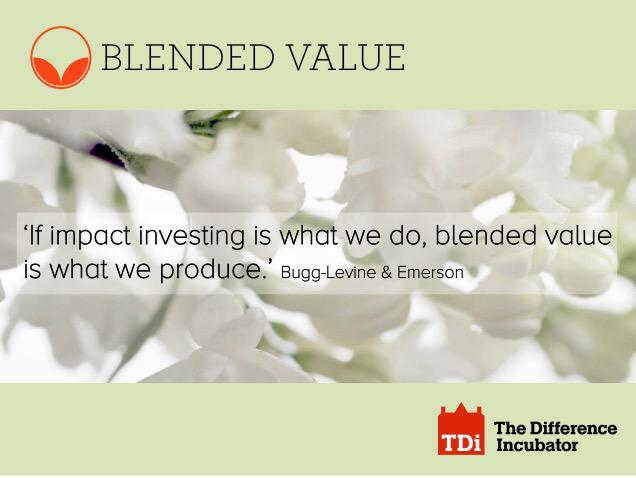 BLENDED VALUE

‘If impact investing is what we do, blended value is what we produce.’ Bugg-Levine & Emerson

TDi The Difference Incubator